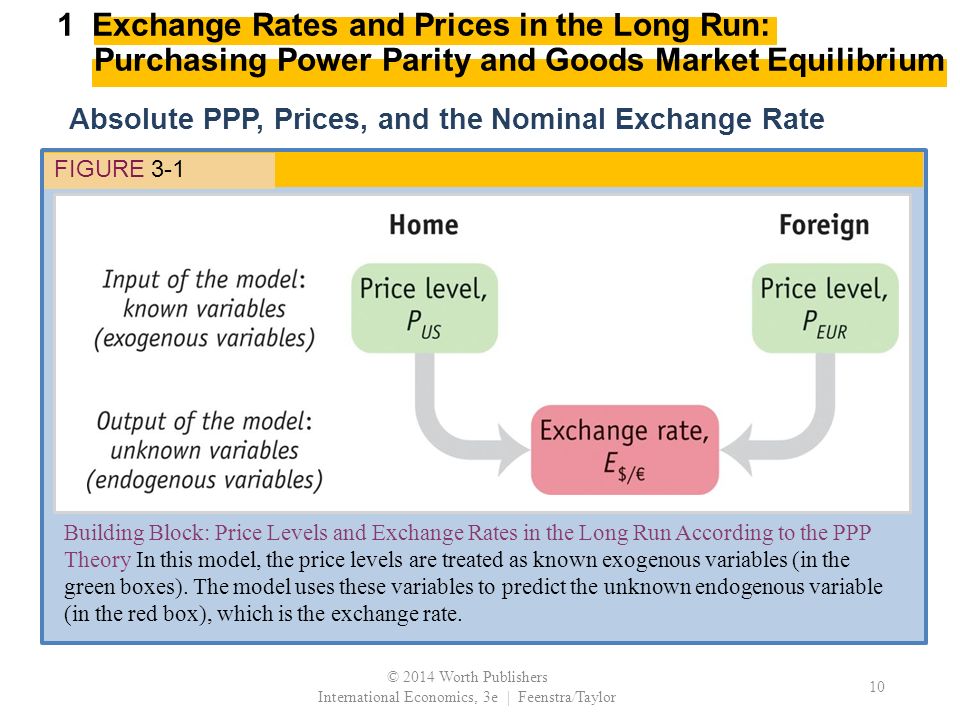 1 Exchange Rates and Prices in the Long Run: Purchasing Power Parity and Goods Market Equilibrium

Absolute PPP, Prices, and the Nominal Exchange Rate

FIGURE 3-1

Home

Foreign

Input of the model: known variables (exogenous variables)

Price level, $P_{US}$

Price level, $P_{EUR}$

Output of the model: unknown variables (endogenous variables)

Exchange rate, $E_{\$/€}$

Building Block: Price Levels and Exchange Rates in the Long Run According to the PPP Theory In this model, the price levels are treated as known exogenous variables (in the green boxes). The model uses these variables to predict the unknown endogenous variable (in the red box), which is the exchange rate.

© 2014 Worth Publishers
International Economics, 3e | Feenstra/Taylor

10